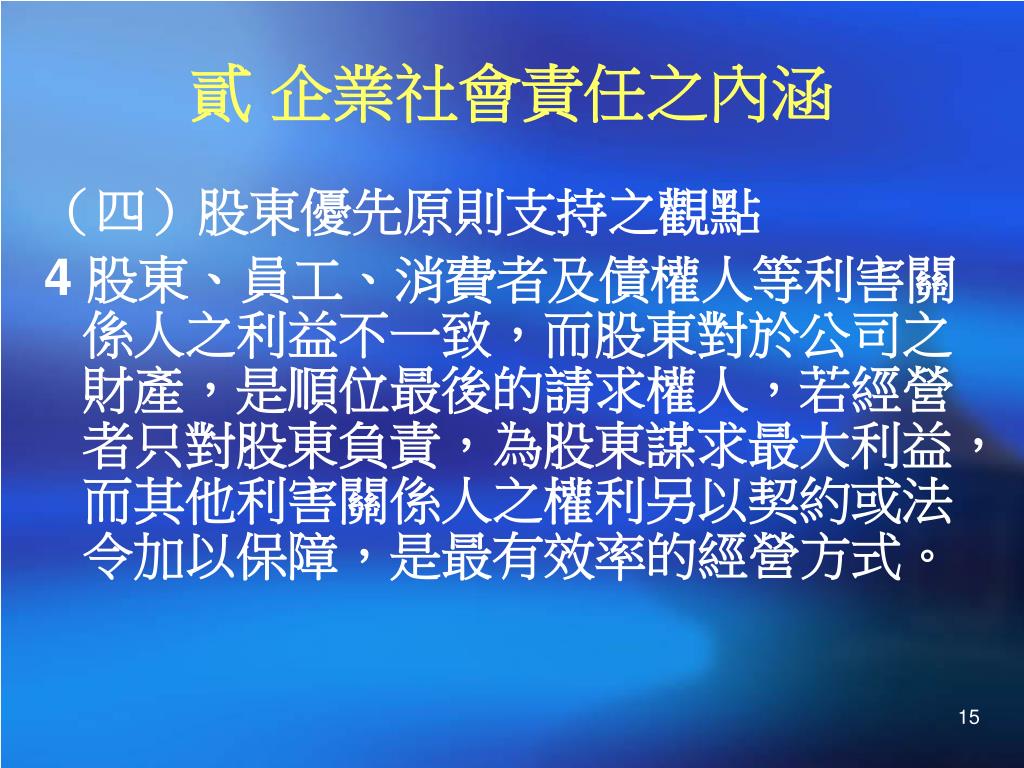 貳 企業社會責任之內涵

（四）股東優先原則支持之觀點

4 股東、員工、消費者及債權人等利害關係人之利益不一致，而股東對於公司之財產，是順位最後的請求權人，若經營者只對股東負責，為股東謀求最大利益，而其他利害關係人之權利另以契約或法令加以保障，是最有效率的經營方式。

15